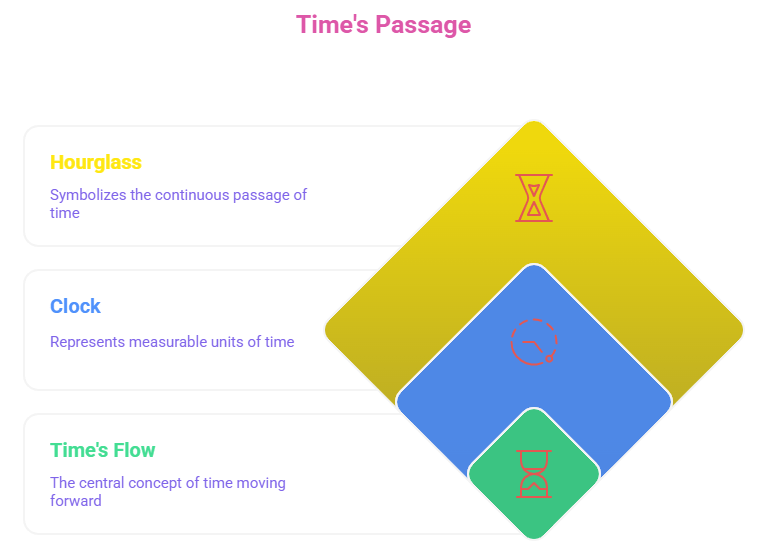 Time's Passage

Hourglass

Symbolizes the continuous passage of time

Clock

Represents measurable units of time

Time's Flow

The central concept of time moving forward